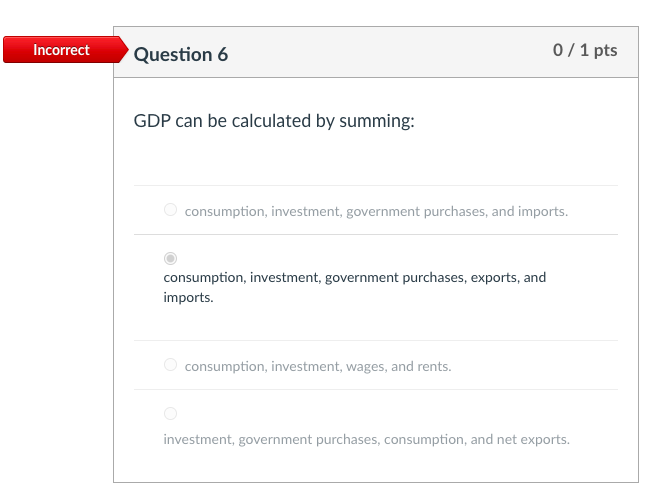 Incorrect

Question 6

0 / 1 pts

GDP can be calculated by summing:

consumption, investment, government purchases, and imports.

consumption, investment, government purchases, exports, and imports.

consumption, investment, wages, and rents.

investment, government purchases, consumption, and net exports.